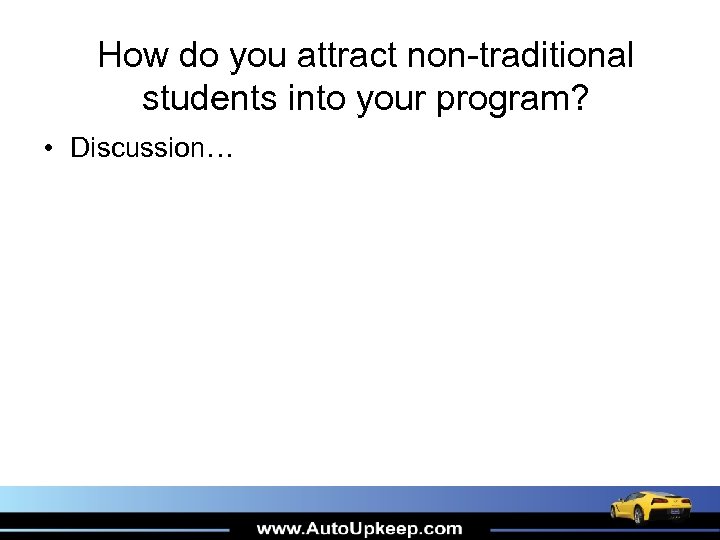 How do you attract non-traditional students into your program?

• Discussion…

www.AutoUpkeep.com